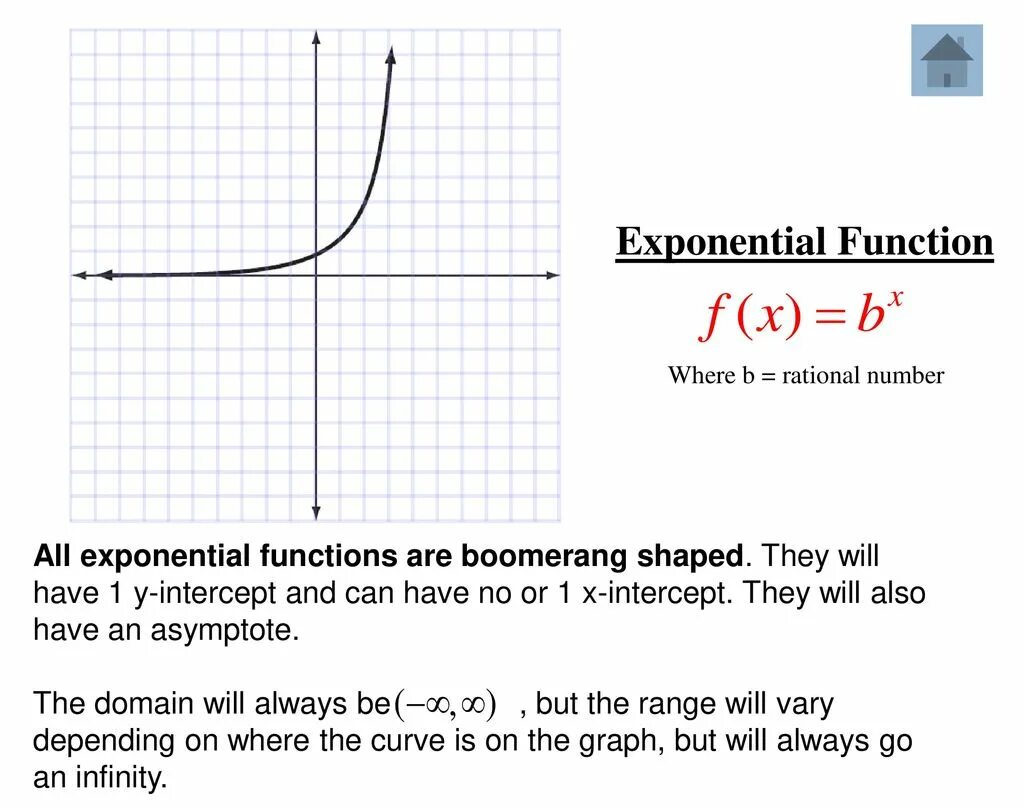 Exponential Function

$f(x) = b^x$

Where b = rational number

All exponential functions are boomerang shaped. They will have 1 y-intercept and can have no or 1 x-intercept. They will also have an asymptote.

The domain will always be $(-\infty, \infty)$ , but the range will vary depending on where the curve is on the graph, but will always go an infinity.